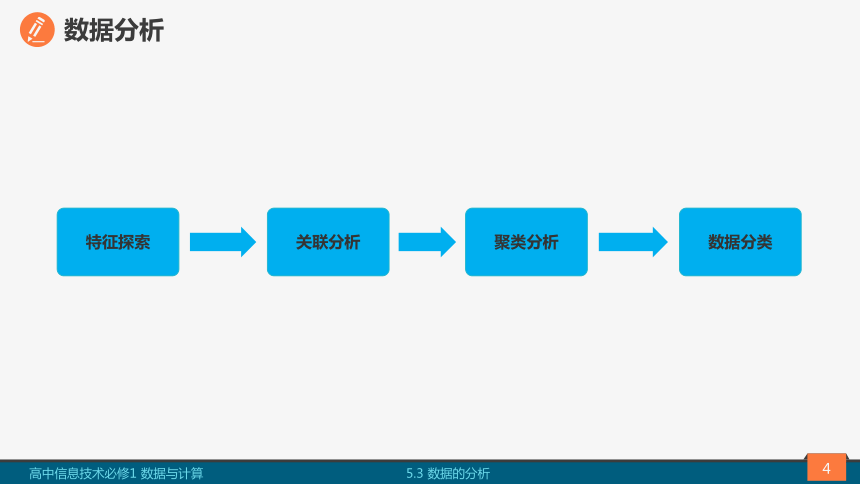 数据分析

特征探索

关联分析

聚类分析

数据分类

高中信息技术必修1 数据与计算

5.3 数据的分析

4